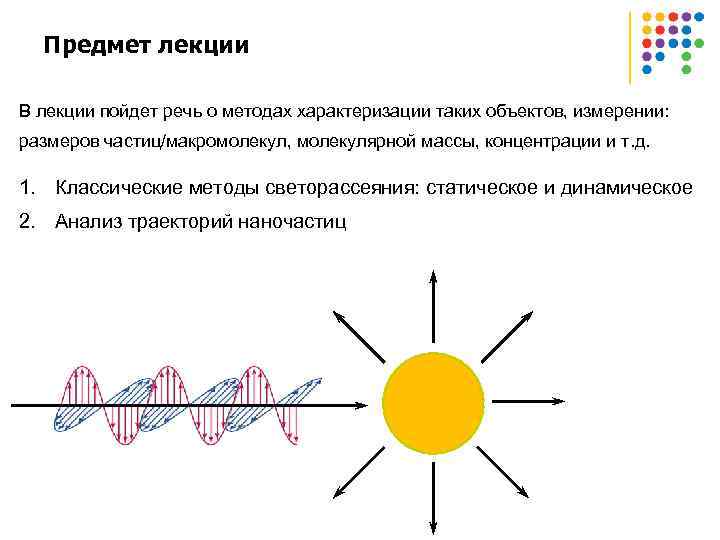 Предмет лекции

В лекции пойдет речь о методах характеризации таких объектов, измерении: размеров частиц/макромолекул, молекулярной массы, концентрации и т.д.

1. Классические методы светорассеяния: статическое и динамическое
2. Анализ траекторий наночастиц